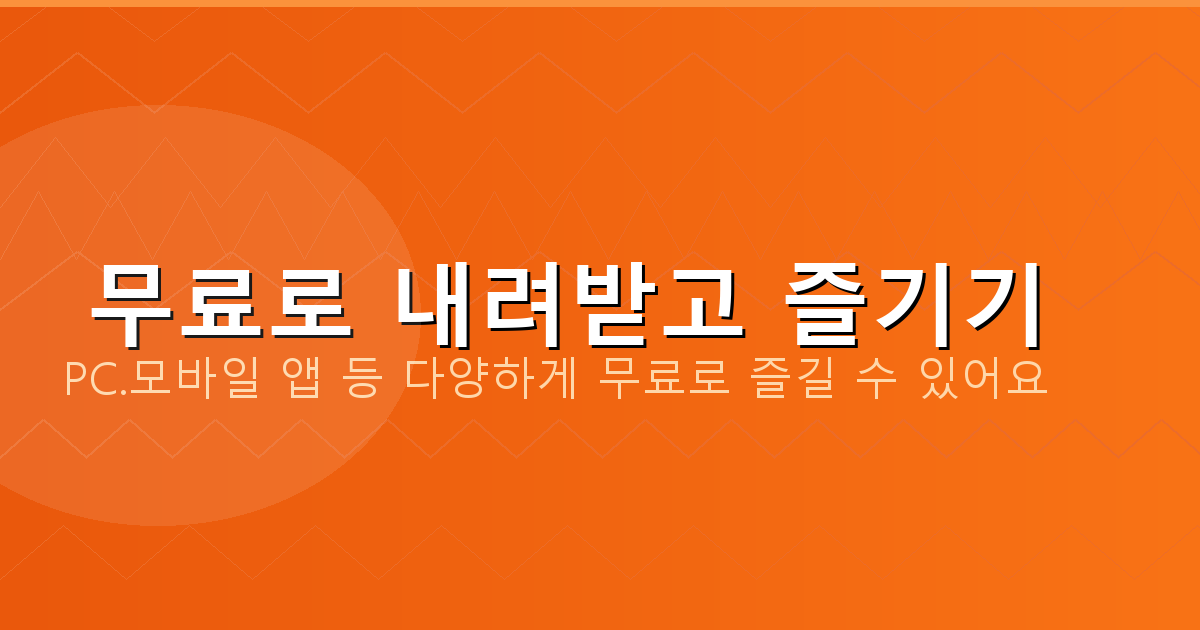 무료로 내려받고 즐기기

PC.모바일 앱 등 다양하게 무료로 즐길 수 있어요